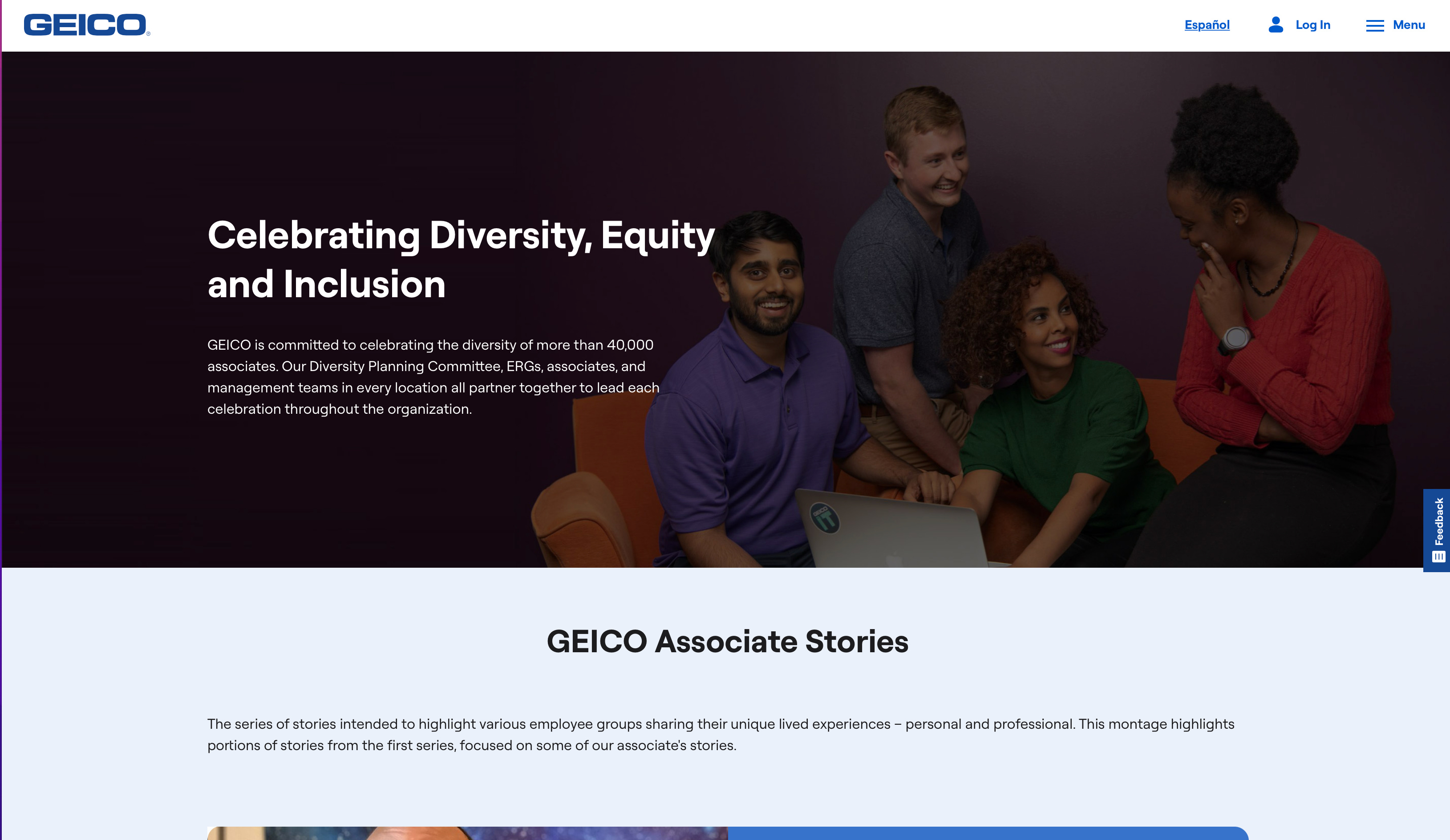 GEICO.

Español Log In Menu

Celebrating Diversity, Equity and Inclusion

GEICO is committed to celebrating the diversity of more than 40,000 associates. Our Diversity Planning Committee, ERGs, associates, and management teams in every location all partner together to lead each celebration throughout the organization.

Feedback

GEICO Associate Stories

The series of stories intended to highlight various employee groups sharing their unique lived experiences – personal and professional. This montage highlights portions of stories from the first series, focused on some of our associate's stories.